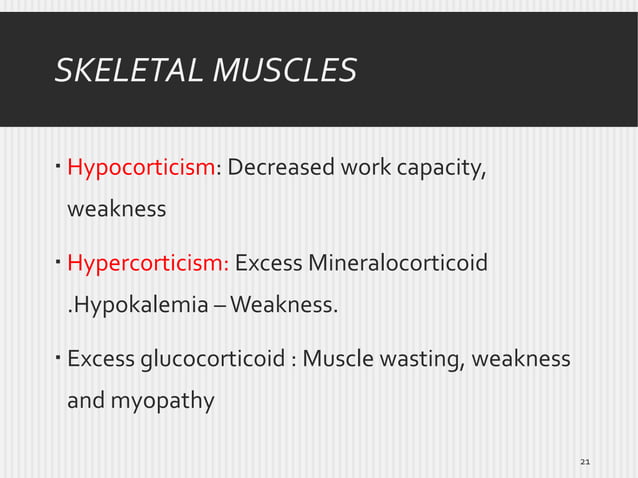 SKELETAL MUSCLES

▪ Hypocorticism: Decreased work capacity, weakness

▪ Hypercorticism: Excess Mineralocorticoid .Hypokalemia – Weakness.

▪ Excess glucocorticoid : Muscle wasting, weakness and myopathy

21